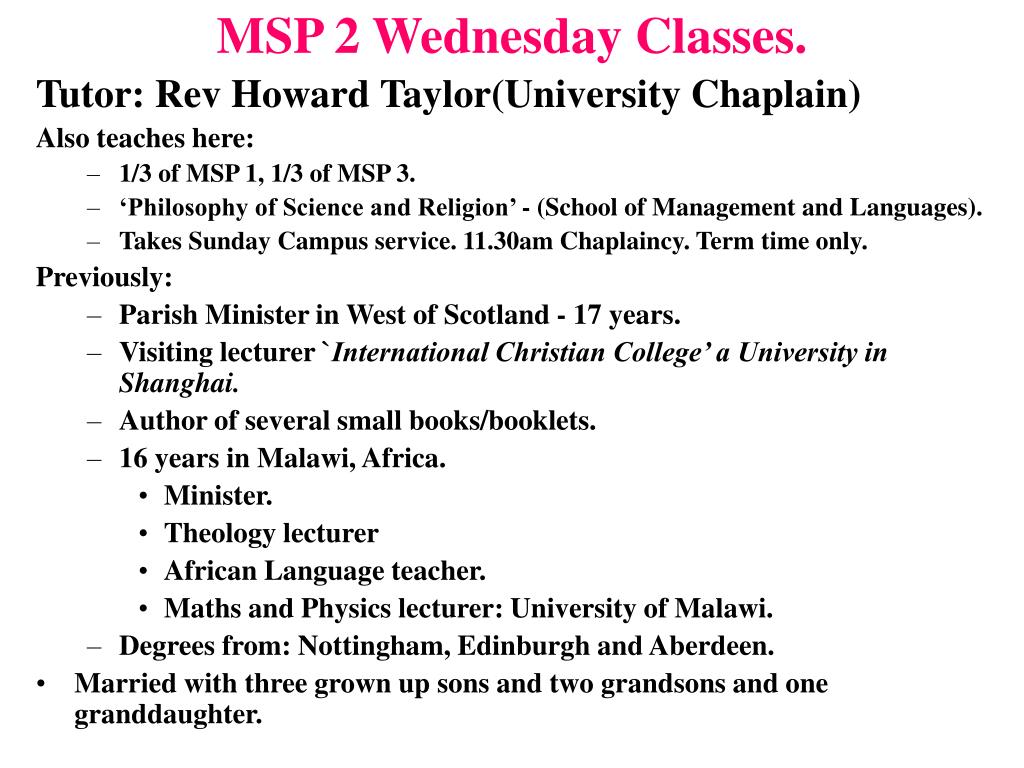 MSP 2 Wednesday Classes.

Tutor: Rev Howard Taylor(University Chaplain)

Also teaches here:
– 1/3 of MSP 1, 1/3 of MSP 3.
– ‘Philosophy of Science and Religion’ - (School of Management and Languages).
– Takes Sunday Campus service. 11.30am Chaplaincy. Term time only.

Previously:
– Parish Minister in West of Scotland - 17 years.
– Visiting lecturer `International Christian College’ a University in Shanghai.
– Author of several small books/booklets.
– 16 years in Malawi, Africa.
• Minister.
• Theology lecturer
• African Language teacher.
• Maths and Physics lecturer: University of Malawi.
– Degrees from: Nottingham, Edinburgh and Aberdeen.
• Married with three grown up sons and two grandsons and one granddaughter.